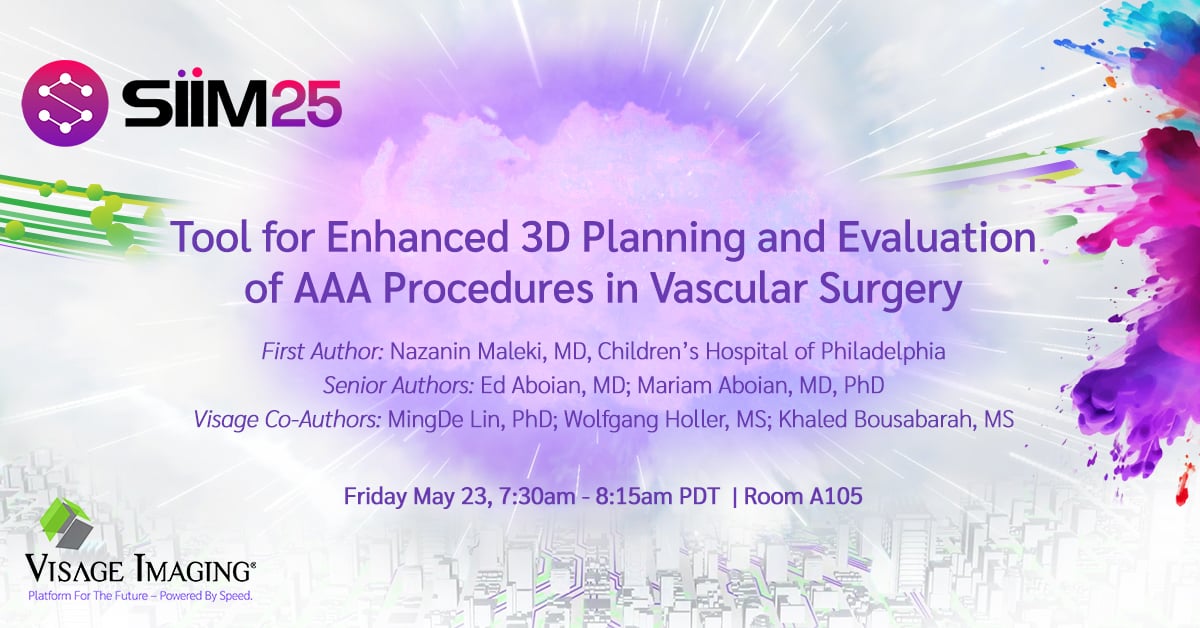 SIIM25

Tool for Enhanced 3D Planning and Evaluation of AAA Procedures in Vascular Surgery

First Author: Nazanin Maleki, MD, Children's Hospital of Philadelphia
Senior Authors: Ed Aboian, MD; Mariam Aboian, MD, PhD
Visage Co-Authors: MingDe Lin, PhD; Wolfgang Holler, MS; Khaled Bousabarah, MS

Friday May 23, 7:30am - 8:15am PDT | Room A105

VISAGE IMAGING®
Platform For The Future – Powered By Speed.